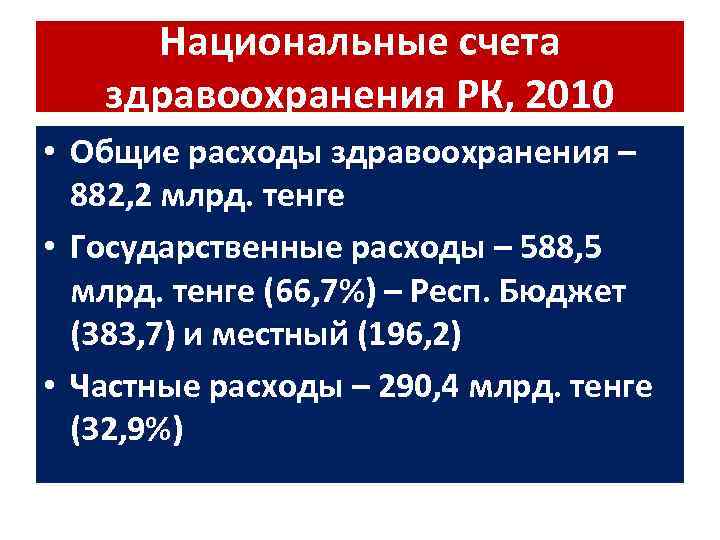 Национальные счета здравоохранения РК, 2010

• Общие расходы здравоохранения – 882,2 млрд. тенге

• Государственные расходы – 588,5 млрд. тенге (66,7%) – Респ. Бюджет (383,7) и местный (196,2)

• Частные расходы – 290,4 млрд. тенге (32,9%)